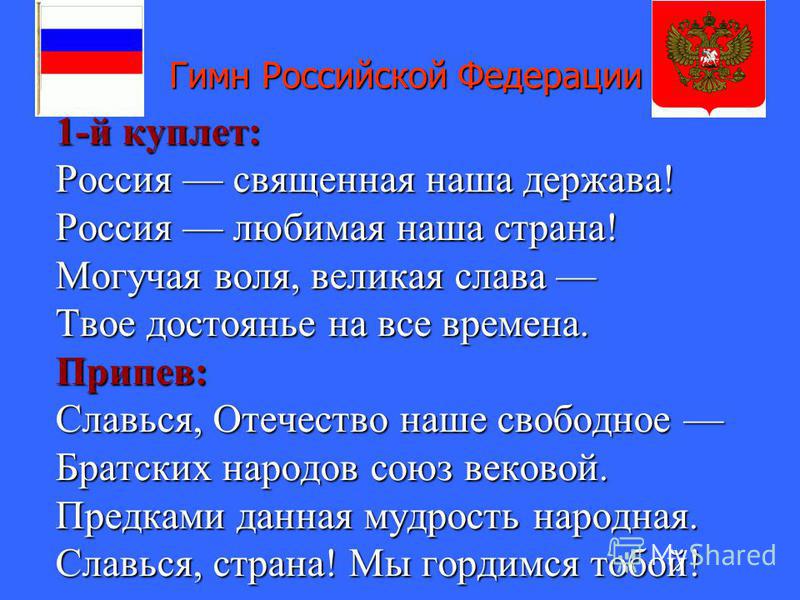 Гимн Российской Федерации

1-й куплет:
Россия — священная наша держава!
Россия — любимая наша страна!
Могучая воля, великая слава —
Твое достоянье на все времена.

Припев:
Славься, Отечество наше свободное —
Братских народов союз вековой.
Предками данная мудрость народная.
Славься, страна! Мы гордимся тобой!

MyShared